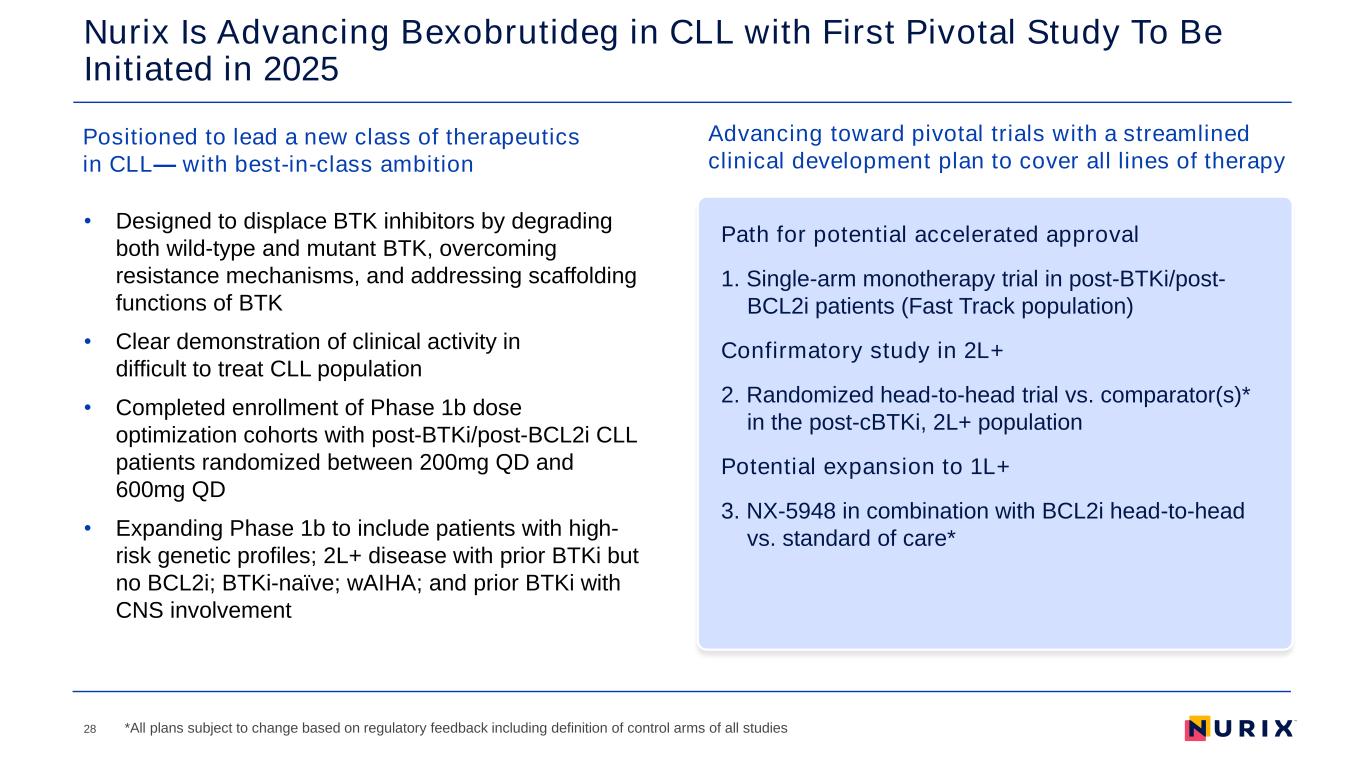 Nurix Is Advancing Bexobrutideg in CLL with First Pivotal Study To Be Initiated in 2025

Positioned to lead a new class of therapeutics in CLL— with best-in-class ambition

• Designed to displace BTK inhibitors by degrading both wild-type and mutant BTK, overcoming resistance mechanisms, and addressing scaffolding functions of BTK

• Clear demonstration of clinical activity in difficult to treat CLL population

• Completed enrollment of Phase 1b dose optimization cohorts with post-BTKi/post-BCL2i CLL patients randomized between 200mg QD and 600mg QD

• Expanding Phase 1b to include patients with high-risk genetic profiles; 2L+ disease with prior BTKi but no BCL2i; BTKi-naïve; wAIHA; and prior BTKi with CNS involvement

Advancing toward pivotal trials with a streamlined clinical development plan to cover all lines of therapy

Path for potential accelerated approval

1. Single-arm monotherapy trial in post-BTKi/post-BCL2i patients (Fast Track population)

Confirmatory study in 2L+

2. Randomized head-to-head trial vs. comparator(s)* in the post-cBTKi, 2L+ population

Potential expansion to 1L+

3. NX-5948 in combination with BCL2i head-to-head vs. standard of care*

28 *All plans subject to change based on regulatory feedback including definition of control arms of all studies

NURIX